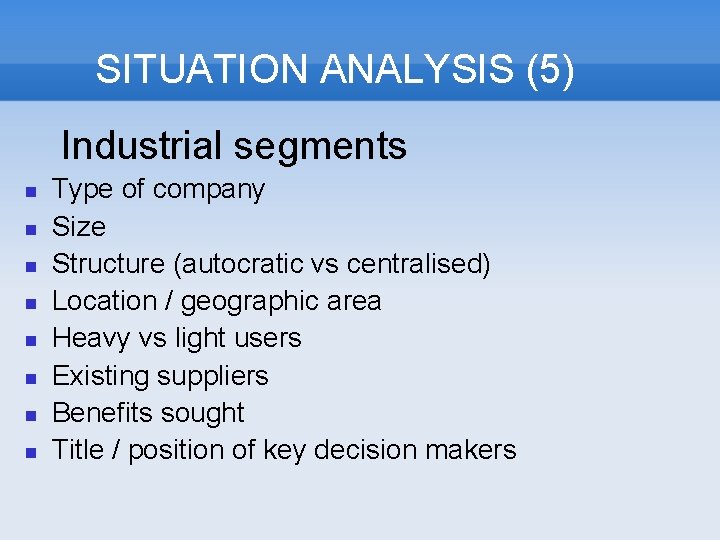 SITUATION ANALYSIS (5)

Industrial segments

- Type of company
- Size
- Structure (autocratic vs centralised)
- Location / geographic area
- Heavy vs light users
- Existing suppliers
- Benefits sought
- Title / position of key decision makers